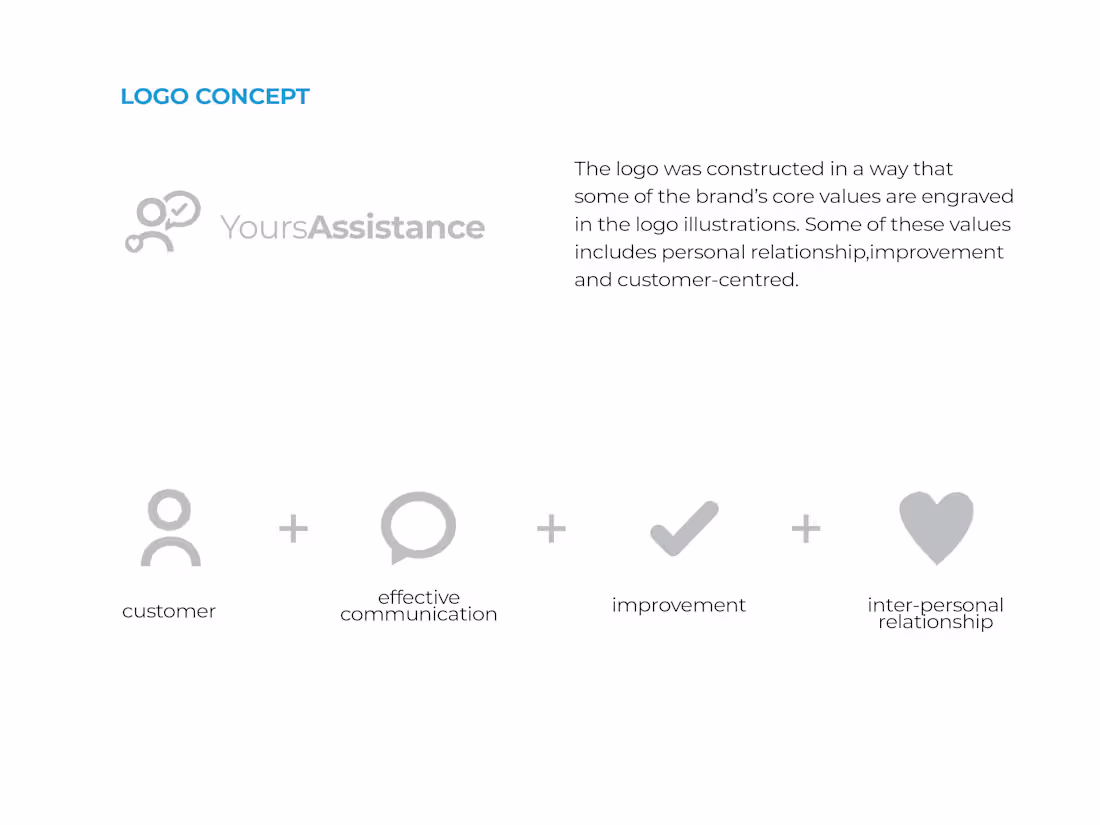 LOGO CONCEPT

YoursAssistance

The logo was constructed in a way that some of the brand's core values are engraved in the logo illustrations. Some of these values includes personal relationship,improvement and customer-centred.

customer + effective communication + improvement + inter-personal relationship